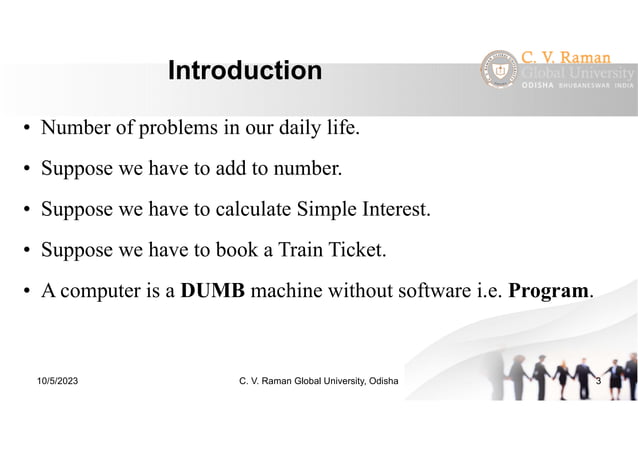 Introduction

C. V. Raman
Global University
ODISHA BHUBANESWAR INDIA

• Number of problems in our daily life.

• Suppose we have to add to number.

• Suppose we have to calculate Simple Interest.

• Suppose we have to book a Train Ticket.

• A computer is a **DUMB** machine without software i.e. **Program**.

10/5/2023 C. V. Raman Global University, Odisha 3